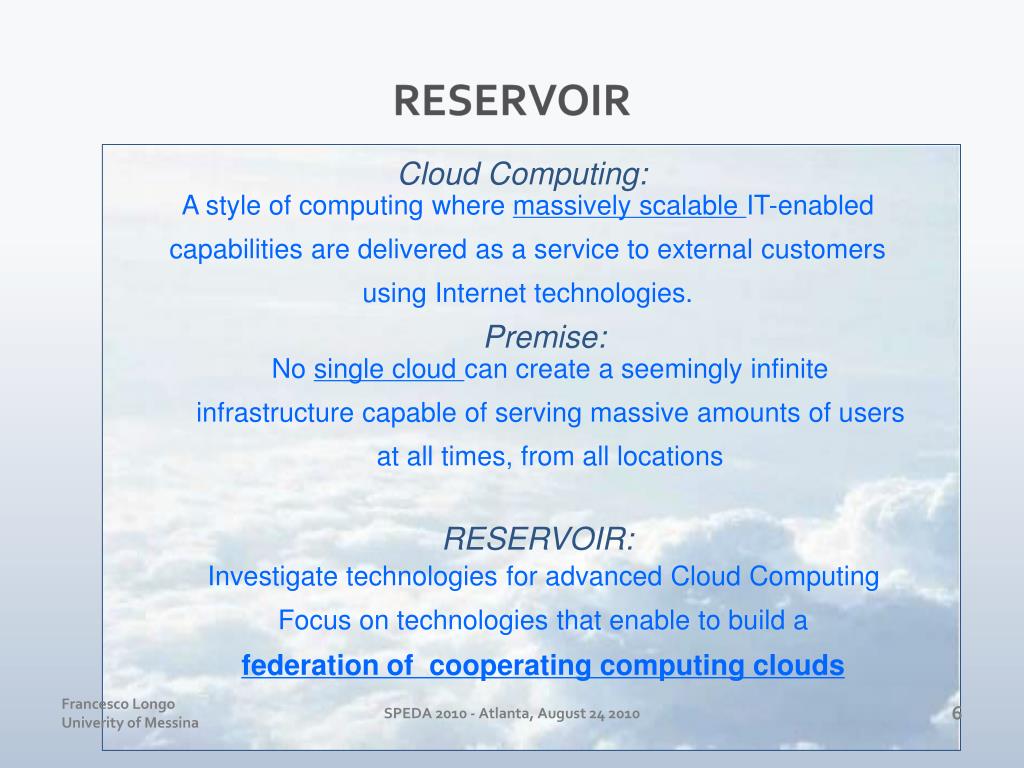 RESERVOIR

Cloud Computing:
A style of computing where massively scalable IT-enabled capabilities are delivered as a service to external customers using Internet technologies.

Premise:
No single cloud can create a seemingly infinite infrastructure capable of serving massive amounts of users at all times, from all locations

RESERVOIR:
Investigate technologies for advanced Cloud Computing
Focus on technologies that enable to build a
federation of cooperating computing clouds

Francesco Longo
Univerity of Messina

SPEDA 2010 - Atlanta, August 24 2010

6